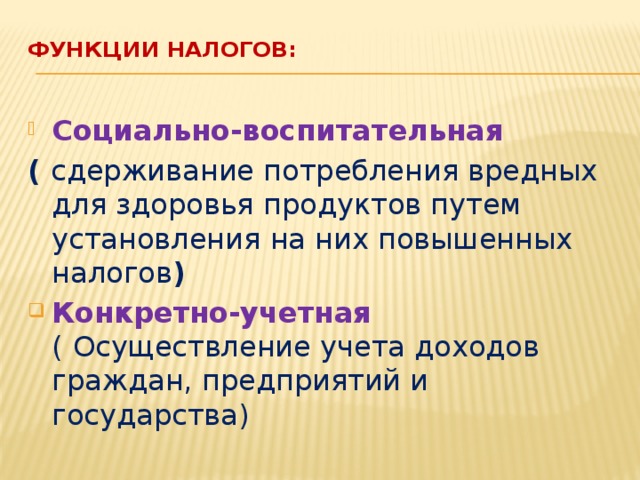 ФУНКЦИИ НАЛОГОВ:

Социально-воспитательная

( сдерживание потребления вредных для здоровья продуктов путем установления на них повышенных налогов)

Конкретно-учетная
( Осуществление учета доходов граждан, предприятий и государства)